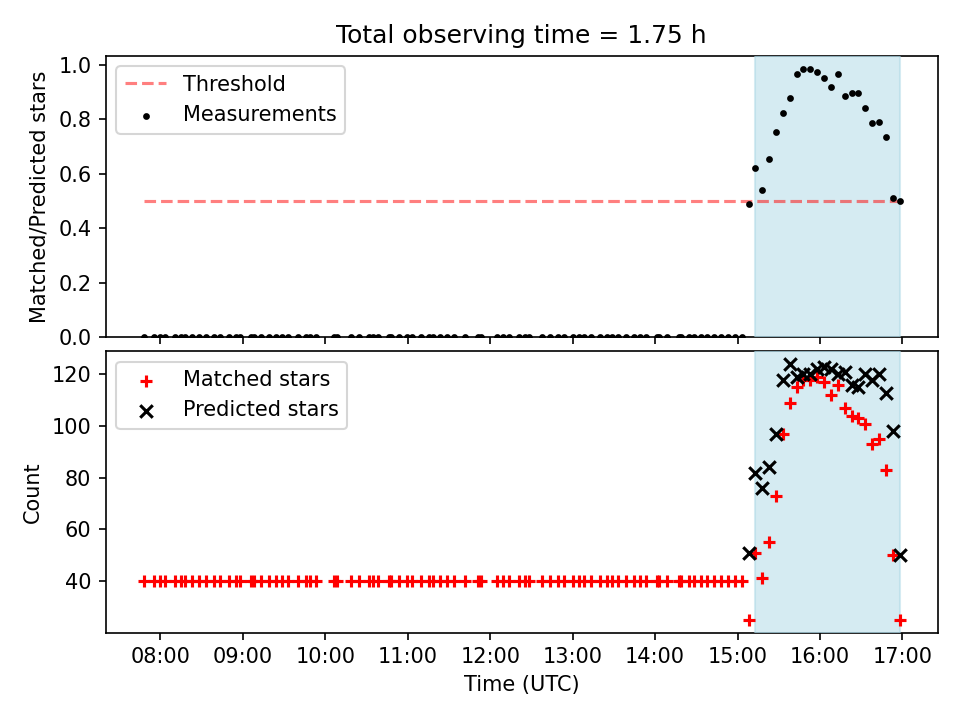 Total observing time = 1.75 h

Threshold
Measurements

Matched/Predicted stars

1.0
0.8
0.6
0.4
0.2
0.0

Matched stars
Predicted stars

Count

120
100
80
60
40

08:00
09:00
10:00
11:00
12:00
13:00
14:00
15:00
16:00
17:00

Time (UTC)